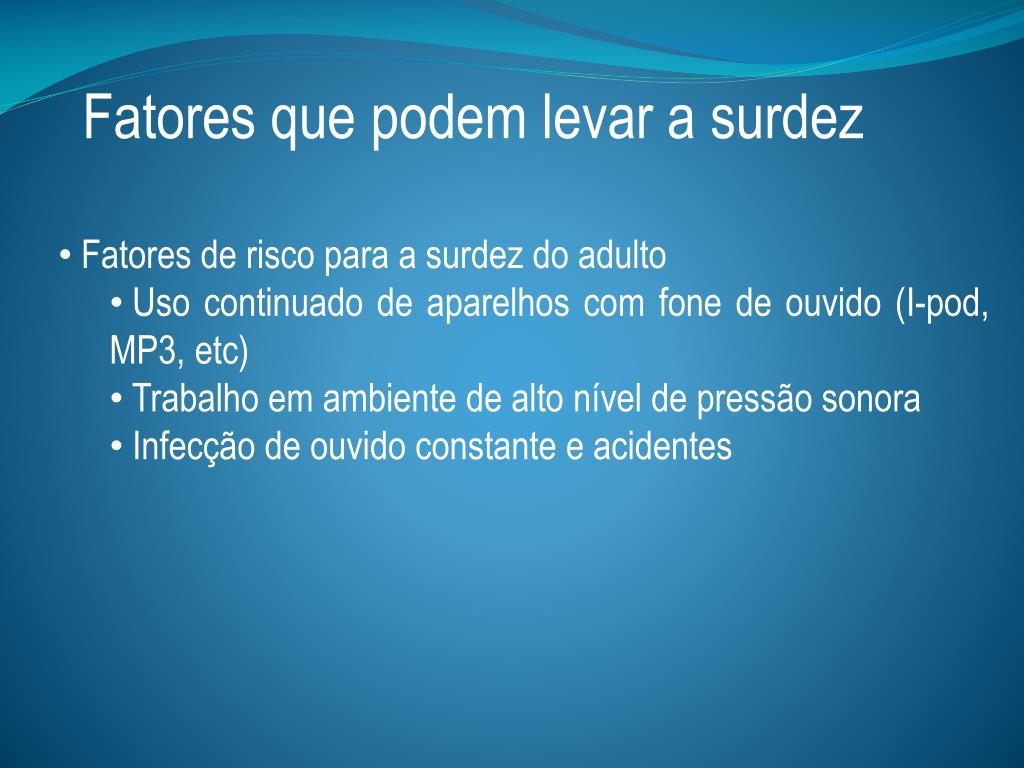 Fatores que podem levar a surdez

• Fatores de risco para a surdez do adulto
• Uso continuado de aparelhos com fone de ouvido (I-pod, MP3, etc)
• Trabalho em ambiente de alto nível de pressão sonora
• Infecção de ouvido constante e acidentes